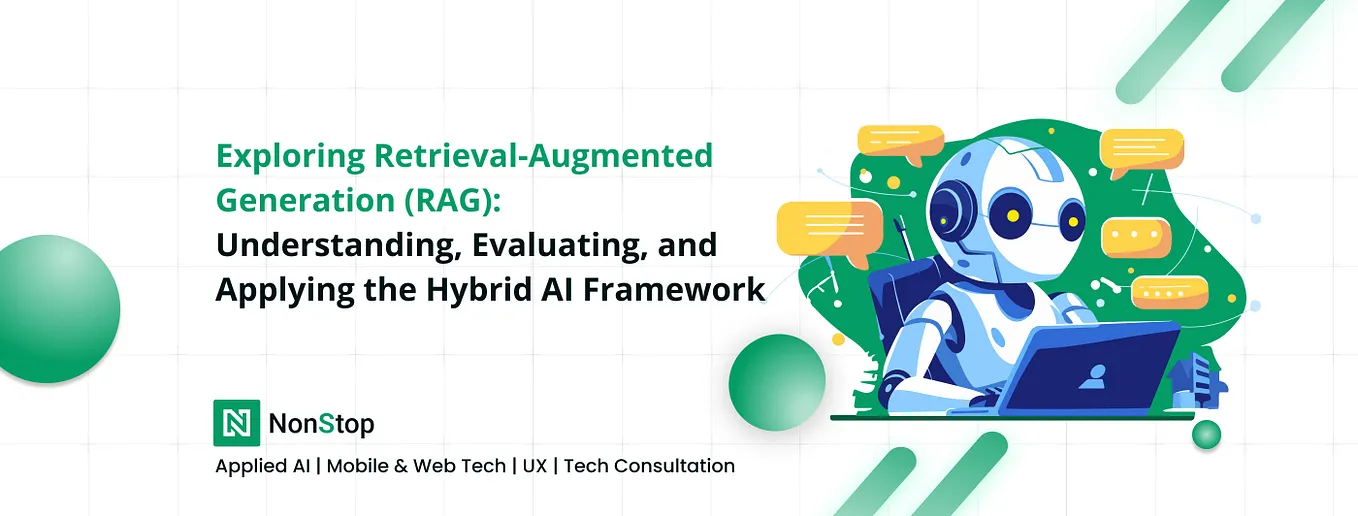 Exploring Retrieval-Augmented Generation (RAG): Understanding, Evaluating, and Applying the Hybrid AI Framework

NonStop

Applied AI | Mobile & Web Tech | UX | Tech Consultation